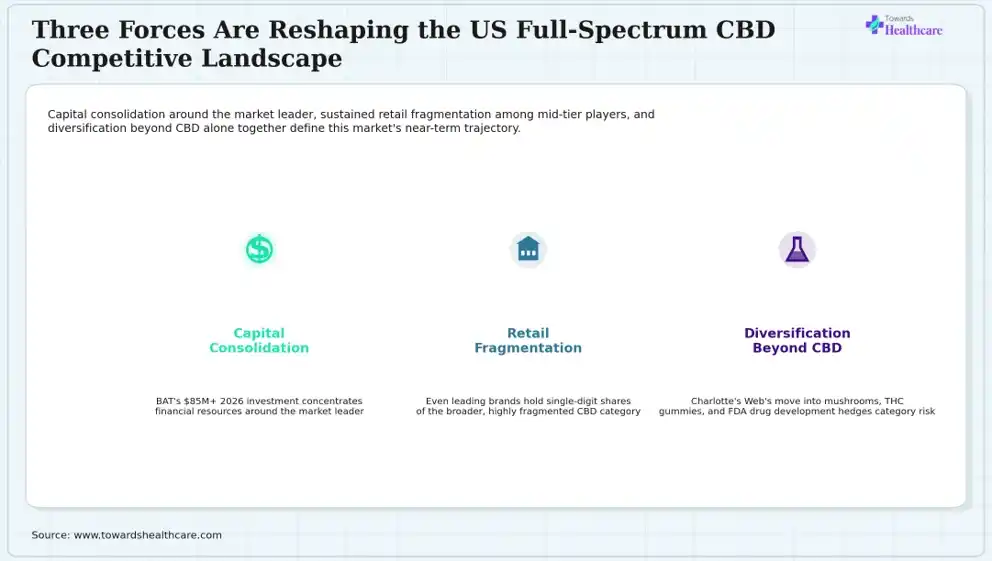 Three Forces Are Reshaping the US Full-Spectrum CBD Competitive Landscape

Towards Healthcare

Capital consolidation around the market leader, sustained retail fragmentation among mid-tier players, and diversification beyond CBD alone together define this market's near-term trajectory.

Capital Consolidation

BAT's $85M+ 2026 investment concentrates financial resources around the market leader

Retail Fragmentation

Even leading brands hold single-digit shares of the broader, highly fragmented CBD category

Diversification Beyond CBD

Charlotte's Web's move into mushrooms, THC gummies, and FDA drug development hedges category risk

Source: www.towardshealthcare.com